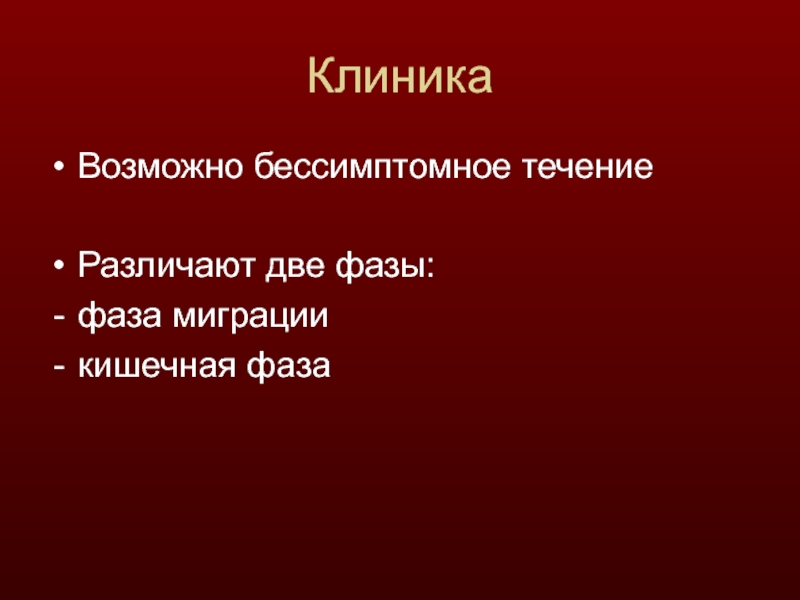 Клиника

• Возможно бессимптомное течение

• Различают две фазы:
- фаза миграции
- кишечная фаза